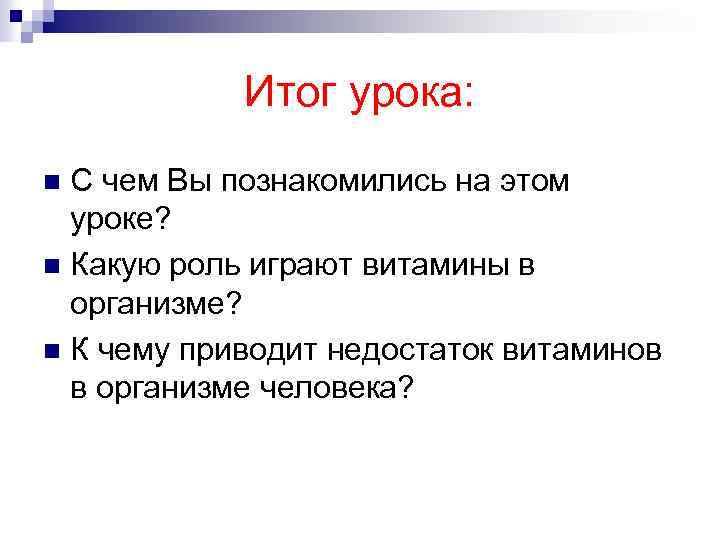 Итог урока:

- С чем Вы познакомились на этом уроке?
- Какую роль играют витамины в организме?
- К чему приводит недостаток витаминов в организме человека?